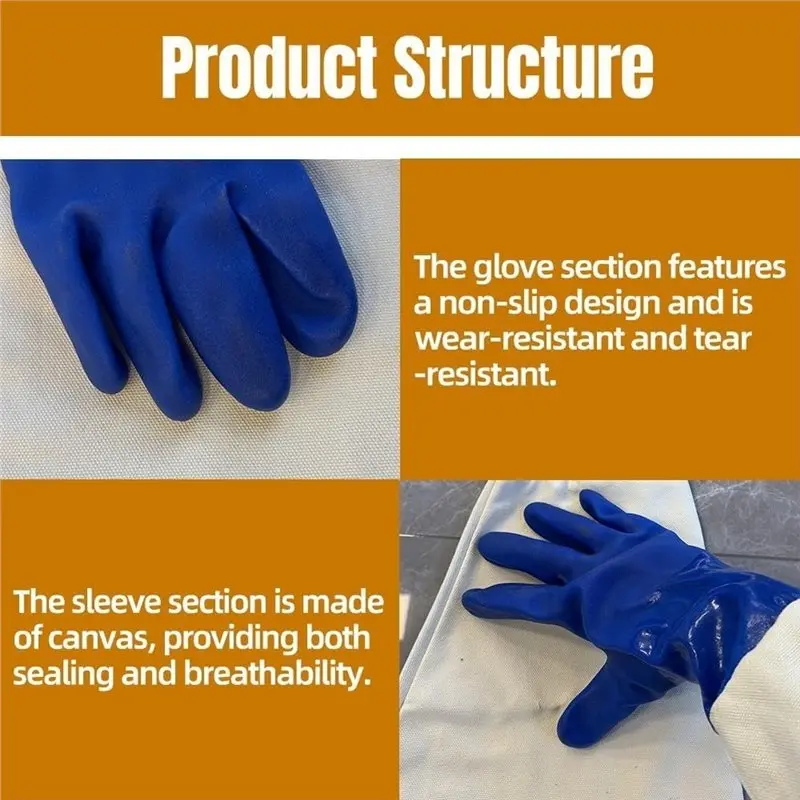 Product Structure

The glove section features a non-slip design and is wear-resistant and tear -resistant.

The sleeve section is made of canvas, providing both sealing and breathability.